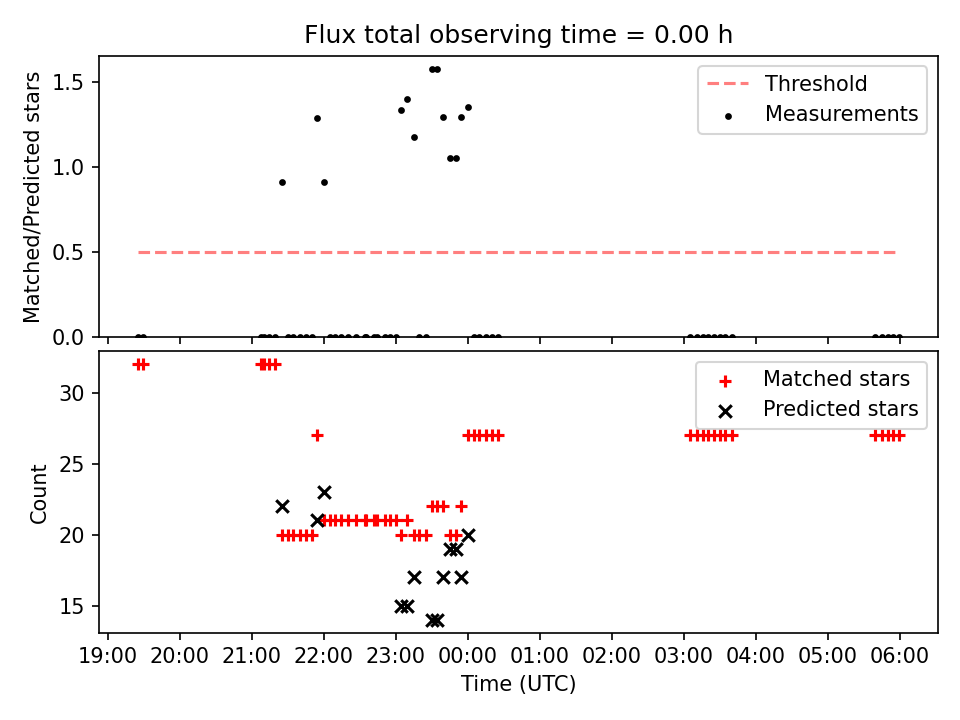 Flux total observing time = 0.00 h

Matched/Predicted stars

1.5
1.0
0.5
0.0

Threshold
Measurements

Count

30
25
20
15

Matched stars
Predicted stars

19:00 20:00 21:00 22:00 23:00 00:00 01:00 02:00 03:00 04:00 05:00 06:00

Time (UTC)